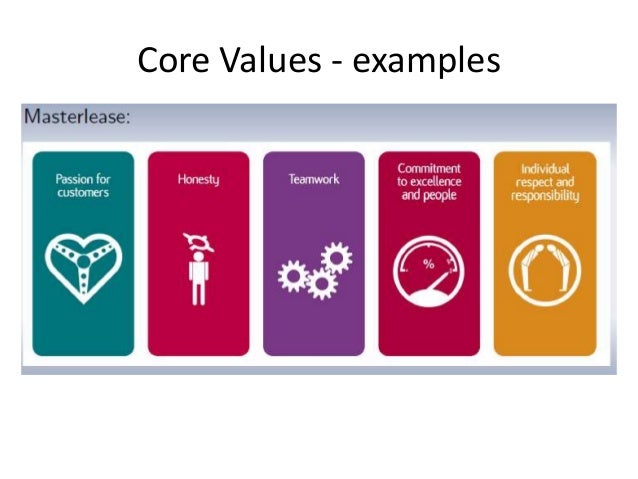 Core Values - examples

Masterlease:

Passion for customers

Honesty

Teamwork

Commitment to excellence and people

%

Individual respect and responsibility